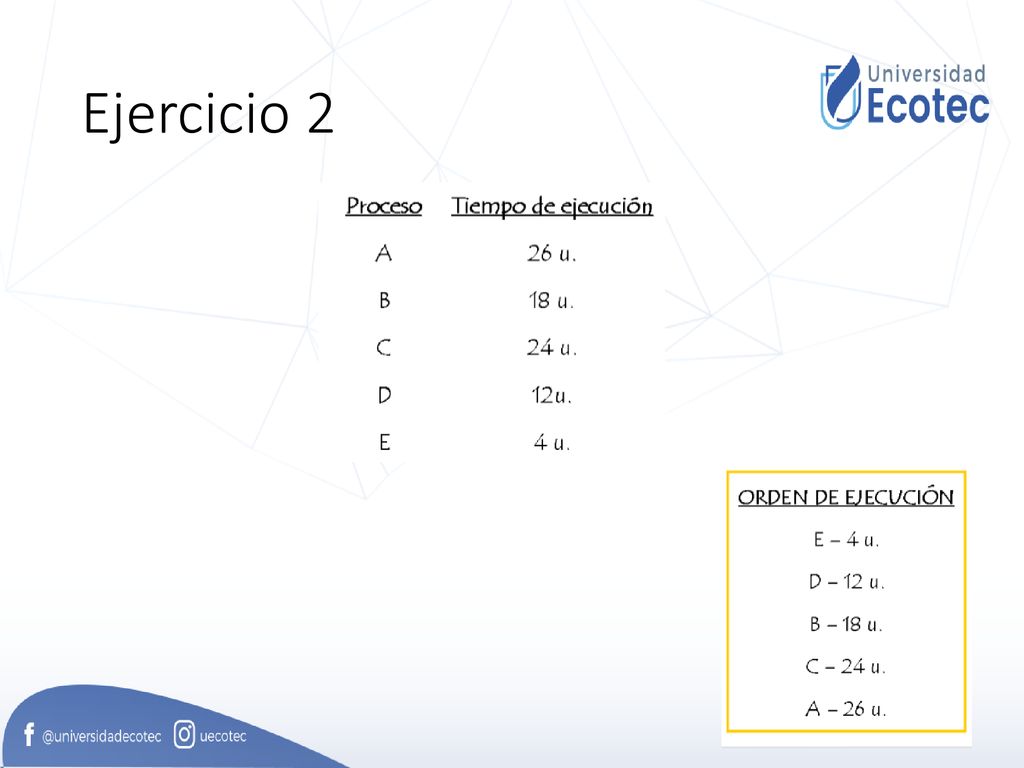 Ejercicio 2

Universidad Ecotec

| Proceso | Tiempo de ejecución |
|---|---|
| A | 26 u. |
| B | 18 u. |
| C | 24 u. |
| D | 12u. |
| E | 4 u. |

ORDEN DE EJECUCIÓN

E – 4 u.

D – 12 u.

B – 18 u.

C – 24 u.

A – 26 u.

@universidadecotec uecotec